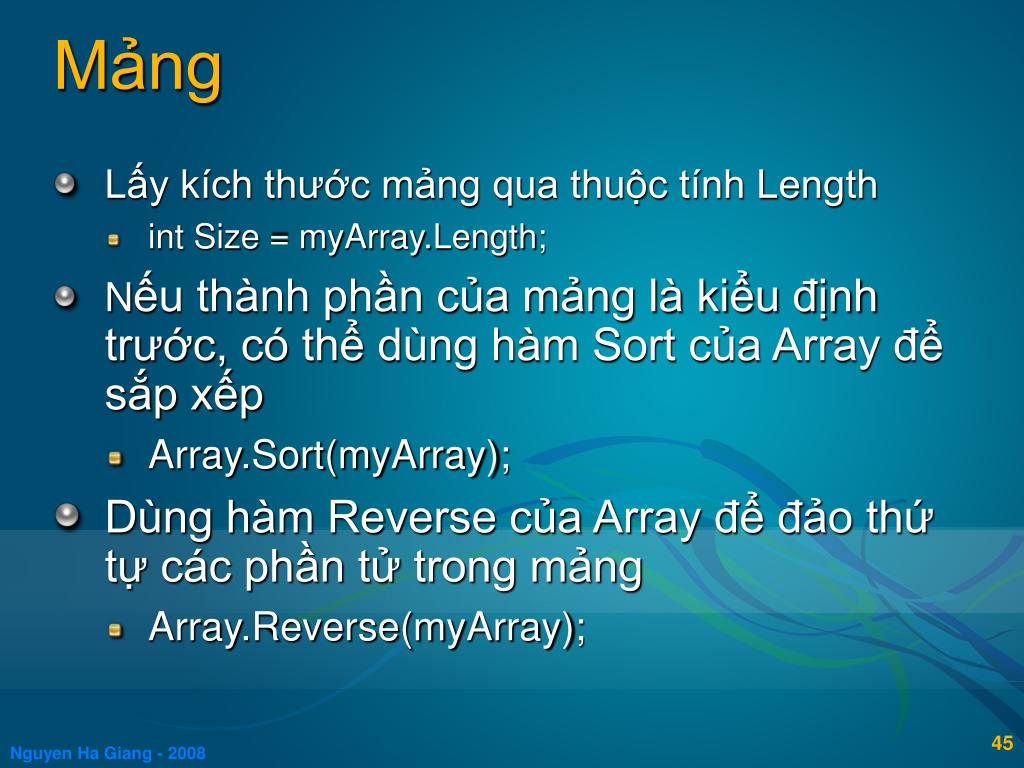 Mảng

Lấy kích thước mảng qua thuộc tính Length

int Size = myArray.Length;

Nếu thành phần của mảng là kiểu định trước, có thể dùng hàm Sort của Array để sắp xếp

Array.Sort(myArray);

Dùng hàm Reverse của Array để đảo thứ tự các phần tử trong mảng

Array.Reverse(myArray);

Nguyen Ha Giang - 2008

45